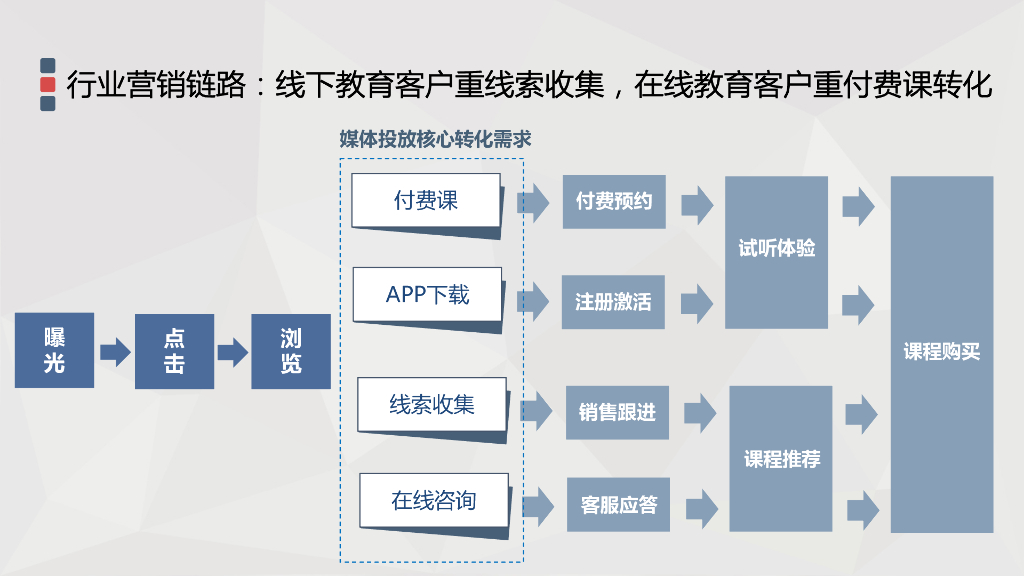 行业营销链路：线下教育客户重线索收集，在线教育客户重付费课转化

媒体投放核心转化需求

曝光

点击

浏览

付费课

APP下载

线索收集

在线咨询

付费预约

注册激活

销售跟进

客服应答

试听体验

课程推荐

课程购买